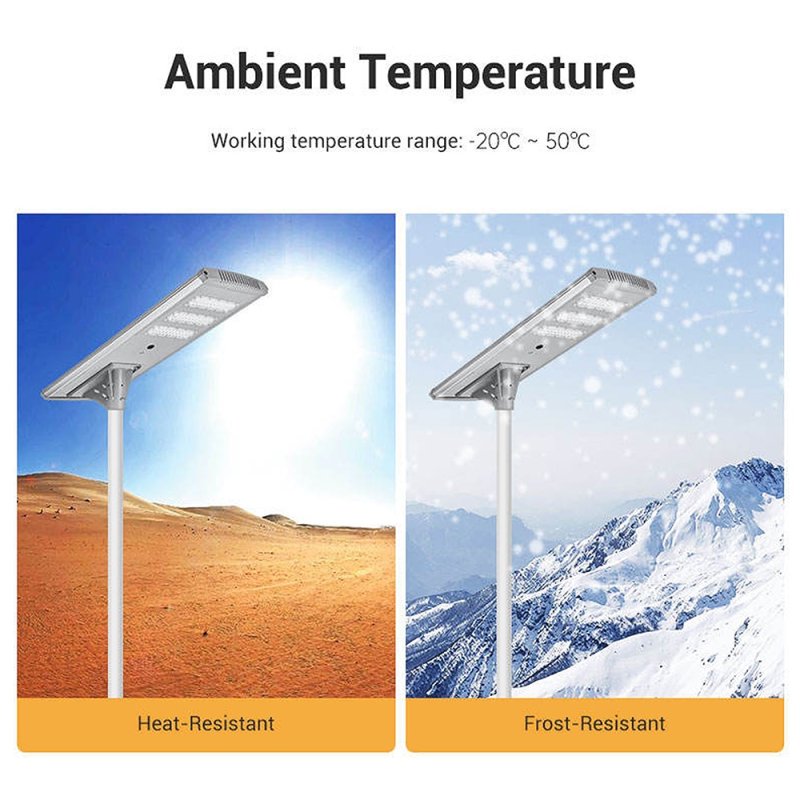 Ambient Temperature

Working temperature range: -20℃ ~ 50℃

Heat-Resistant

Frost-Resistant